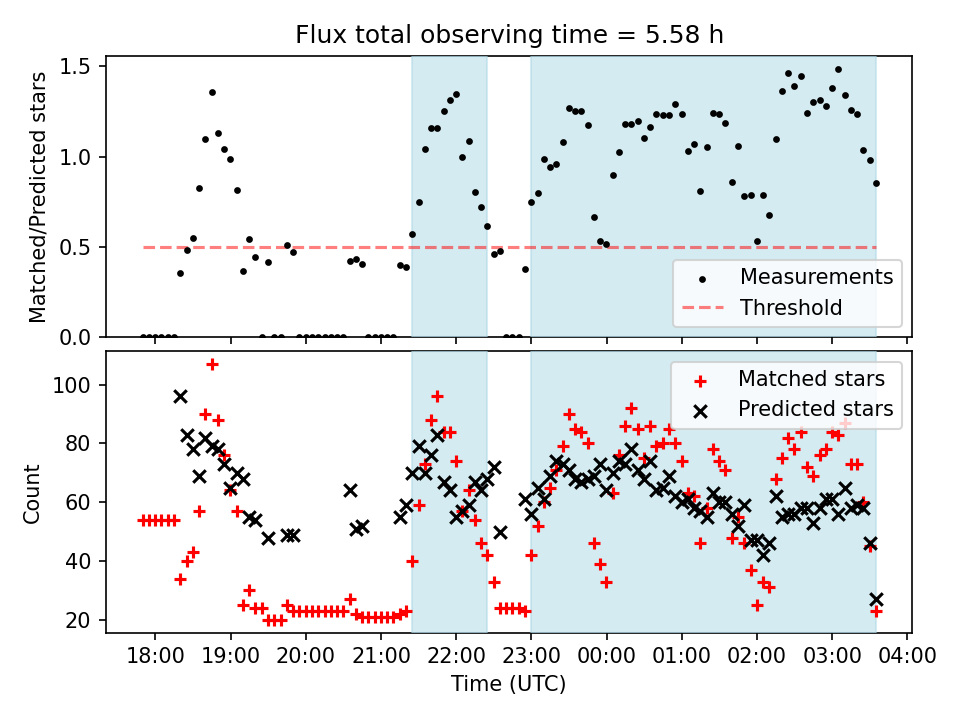 Flux total observing time = 5.58 h

Matched/Predicted stars

1.5
1.0
0.5
0.0

Measurements
Threshold

Count

100
80
60
40
20

Matched stars
Predicted stars

18:00 19:00 20:00 21:00 22:00 23:00 00:00 01:00 02:00 03:00 04:00
Time (UTC)